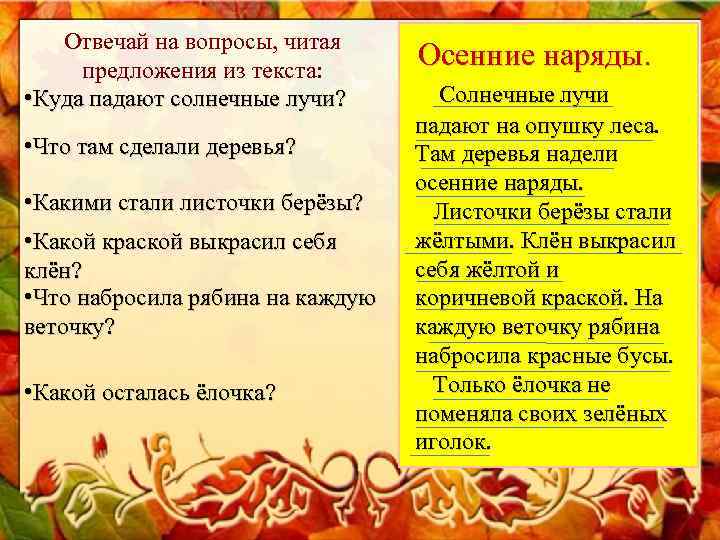 Отвечай на вопросы, читая предложения из текста:
•Куда падают солнечные лучи?

•Что там сделали деревья?

•Какими стали листочки берёзы?

•Какой краской выкрасил себя клён?
•Что набросила рябина на каждую веточку?

•Какой осталась ёлочка?

Осенние наряды.

Солнечные лучи падают на опушку леса. Там деревья надели осенние наряды.

Листочки берёзы стали жёлтыми. Клён выкрасил себя жёлтой и коричневой краской. На каждую веточку рябина набросила красные бусы.

Только ёлочка не поменяла своих зелёных иголок.